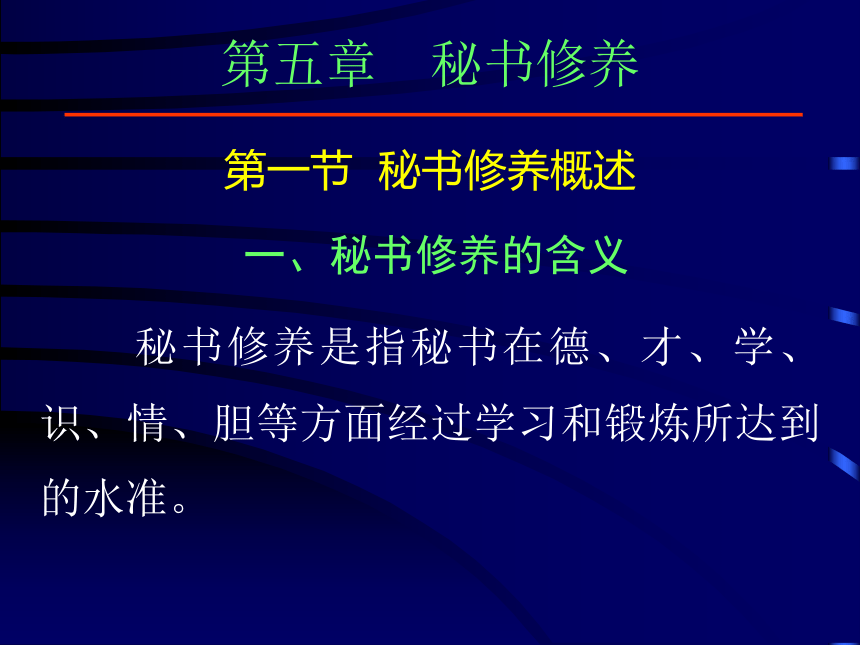 第五章　秘书修养

第一节 秘书修养概述

一、秘书修养的含义

秘书修养是指秘书在德、才、学、识、情、胆等方面经过学习和锻炼所达到的水准。